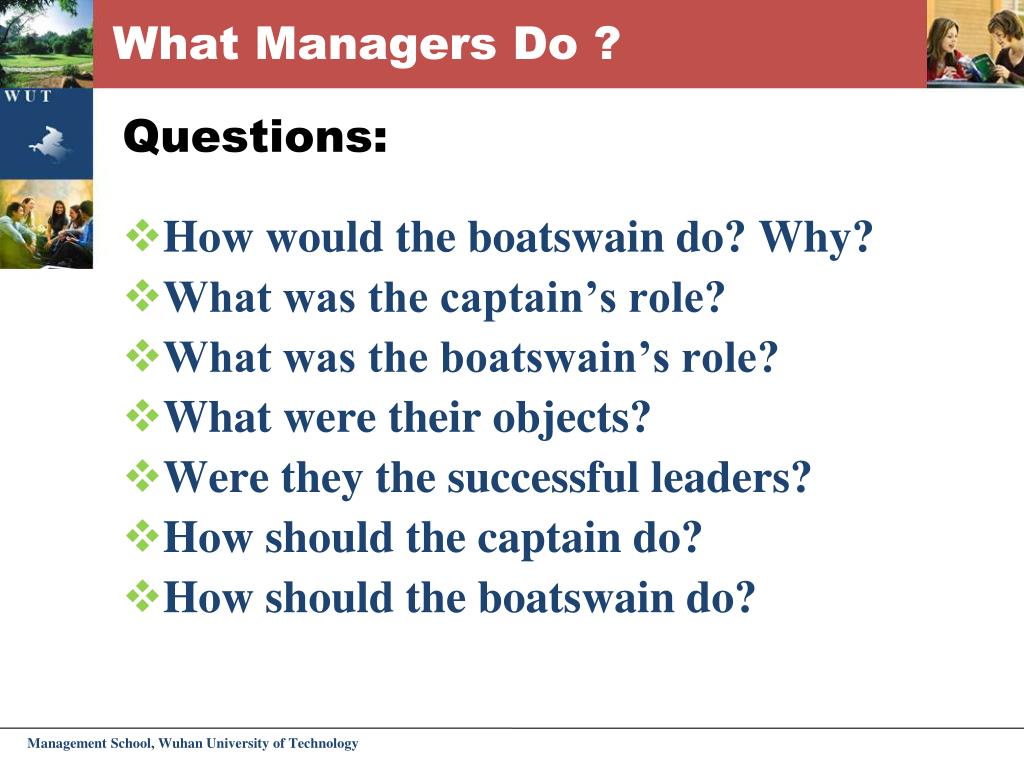 What Managers Do ?

WUT

Questions:

❖How would the boatswain do? Why?
❖What was the captain’s role?
❖What was the boatswain’s role?
❖What were their objects?
❖Were they the successful leaders?
❖How should the captain do?
❖How should the boatswain do?

Management School, Wuhan University of Technology